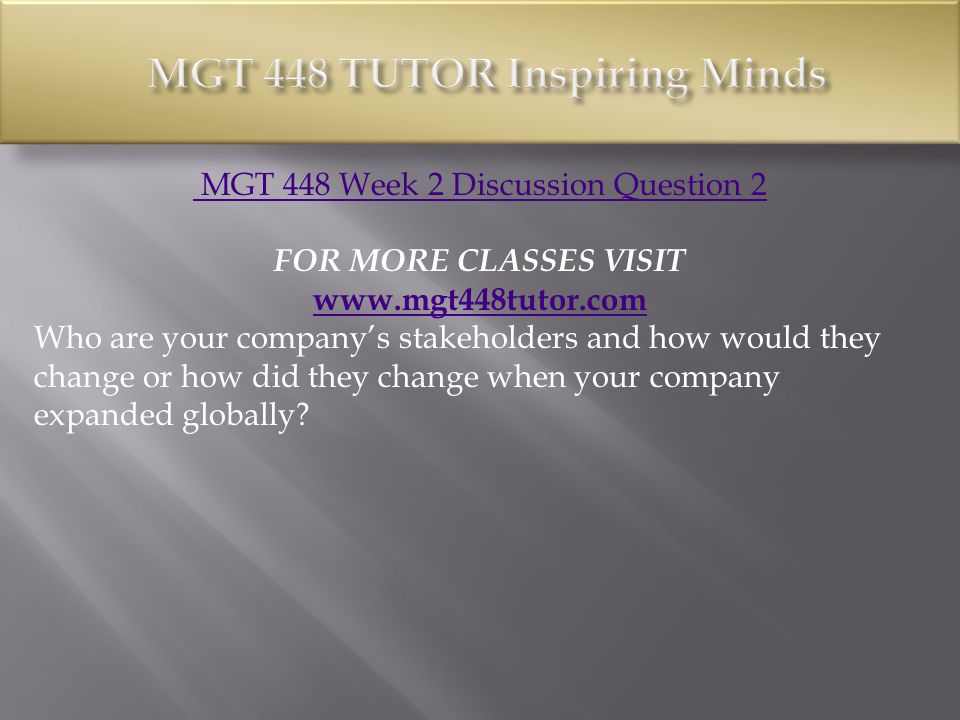 MGT 448 TUTOR Inspiring Minds

MGT 448 Week 2 Discussion Question 2

FOR MORE CLASSES VISIT
www.mgt448tutor.com
Who are your company's stakeholders and how would they change or how did they change when your company expanded globally?